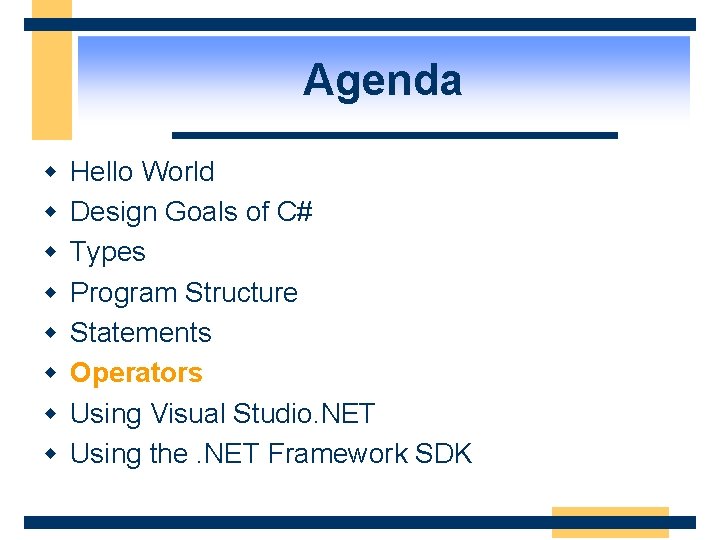 Agenda

- Hello World
- Design Goals of C#
- Types
- Program Structure
- Statements
- Operators
- Using Visual Studio.NET
- Using the .NET Framework SDK